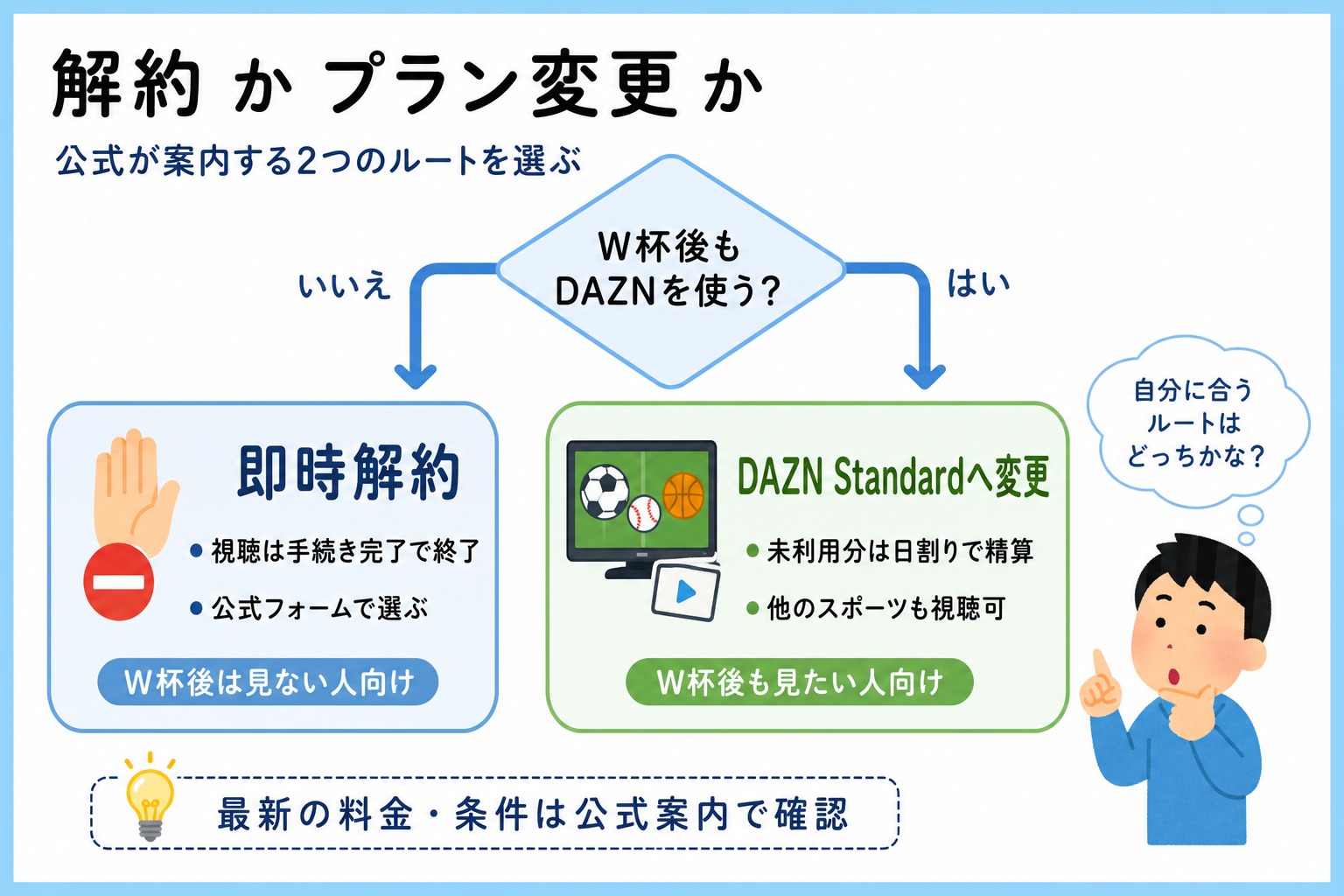 解約 か プラン変更 か

公式が案内する2つのルートを選ぶ

W杯後も
DAZNを使う?

いいえ

はい

即時解約

● 視聴は手続き完了で終了
● 公式フォームで選ぶ

W杯後は見ない人向け

DAZN Standardへ変更

● 未利用分は日割りで精算
● 他のスポーツも視聴可

W杯後も見たい人向け

自分に合う
ルートは
どっちかな?

最新の料金・条件は公式案内で確認